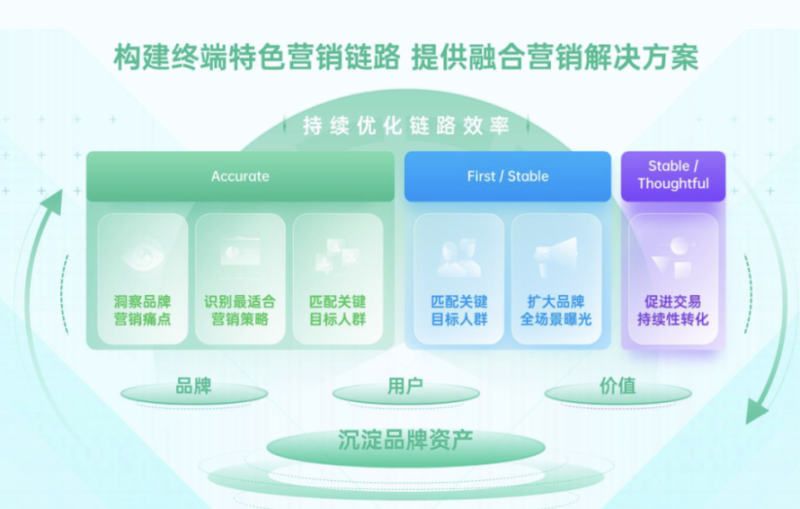 构建终端特色营销链路 提供融合营销解决方案

持续优化链路效率

Accurate

洞察品牌营销痛点

识别最适合营销策略

匹配关键目标人群

First / Stable

匹配关键目标人群

扩大品牌全场景曝光

Stable / Thoughtful

促进交易持续性转化

品牌

用户

价值

沉淀品牌资产